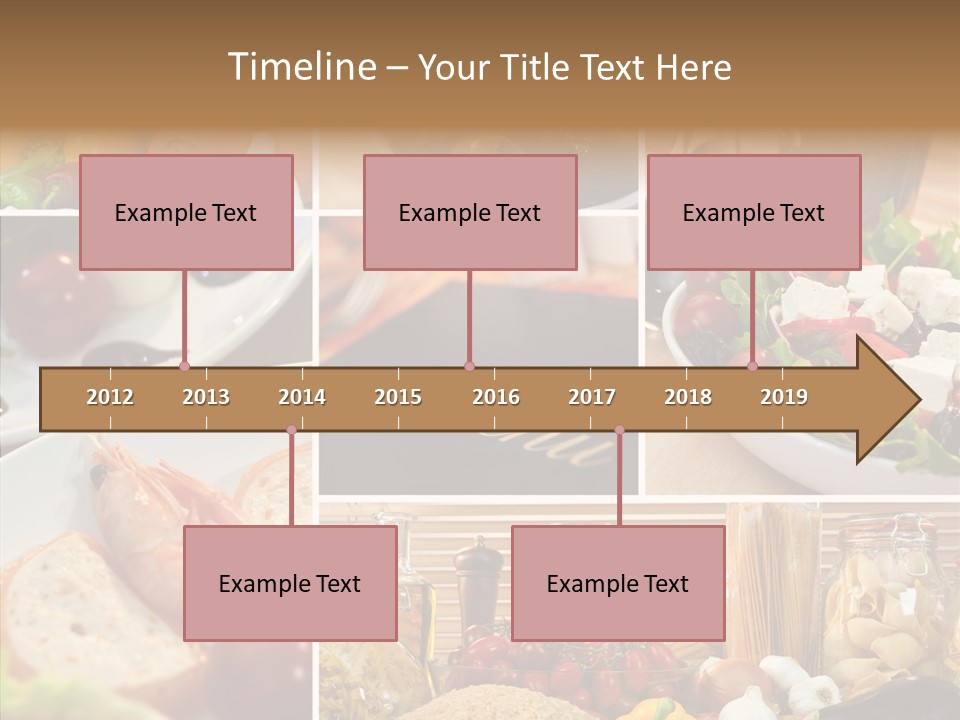 Timeline – Your Title Text Here

Example Text

Example Text

Example Text

2012 2013 2014 2015 2016 2017 2018 2019

Example Text

Example Text